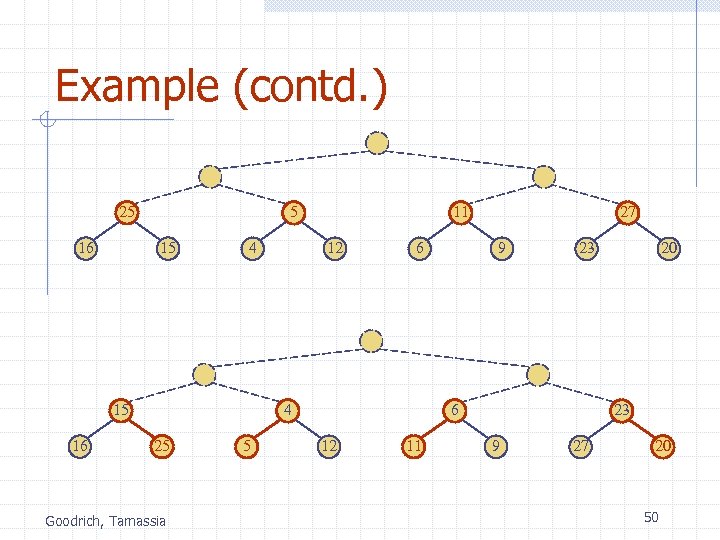 Example (contd.)

25 5 11 27

16 15 4 12 6 9 23 20

15 4 6 23

16 25 5 12 11 9 27 20

Goodrich, Tamassia

50